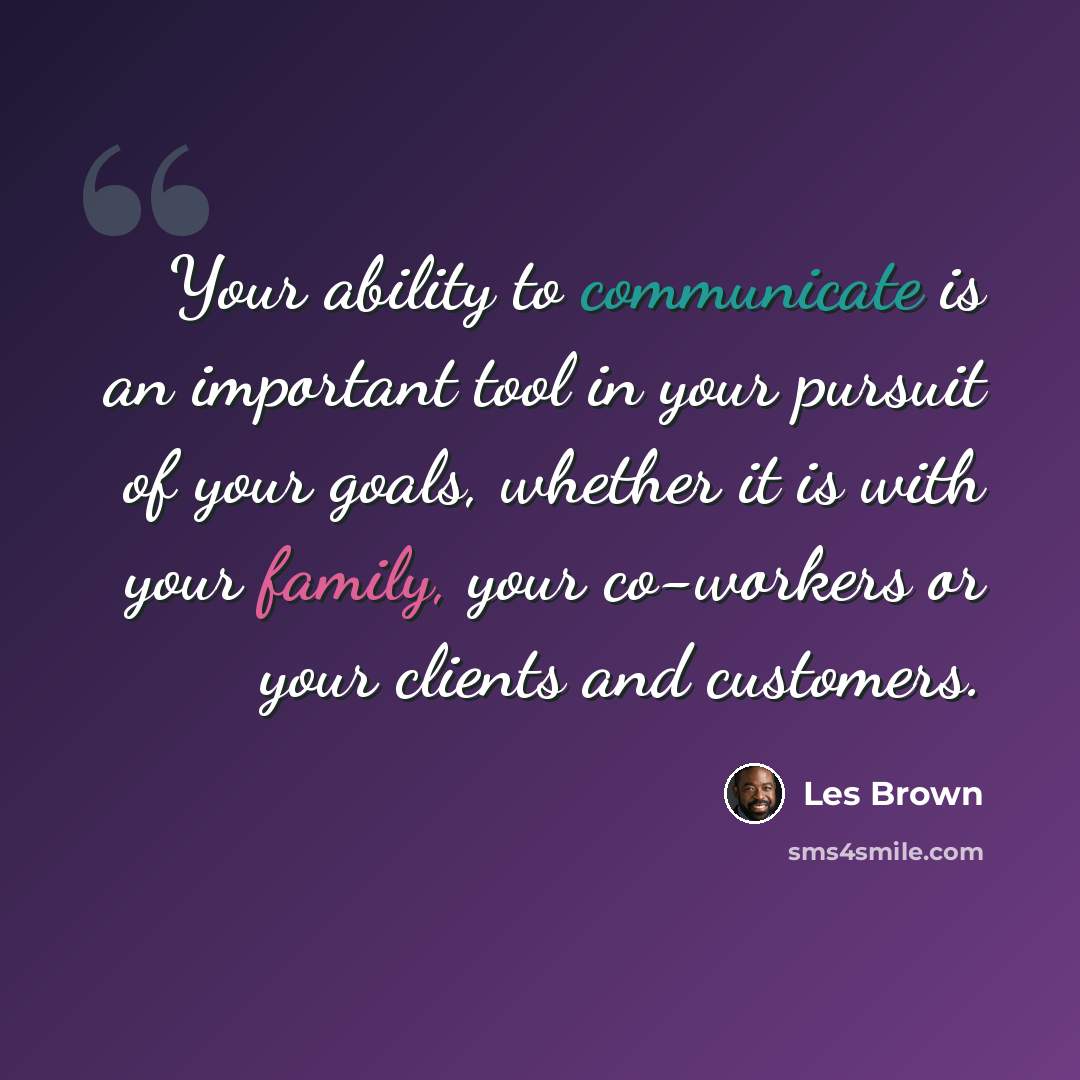 Your ability to communicate is an important tool in your pursuit of your goals, whether it is with your family, your co-workers or your clients and customers.

Les Brown

sms4smile.com